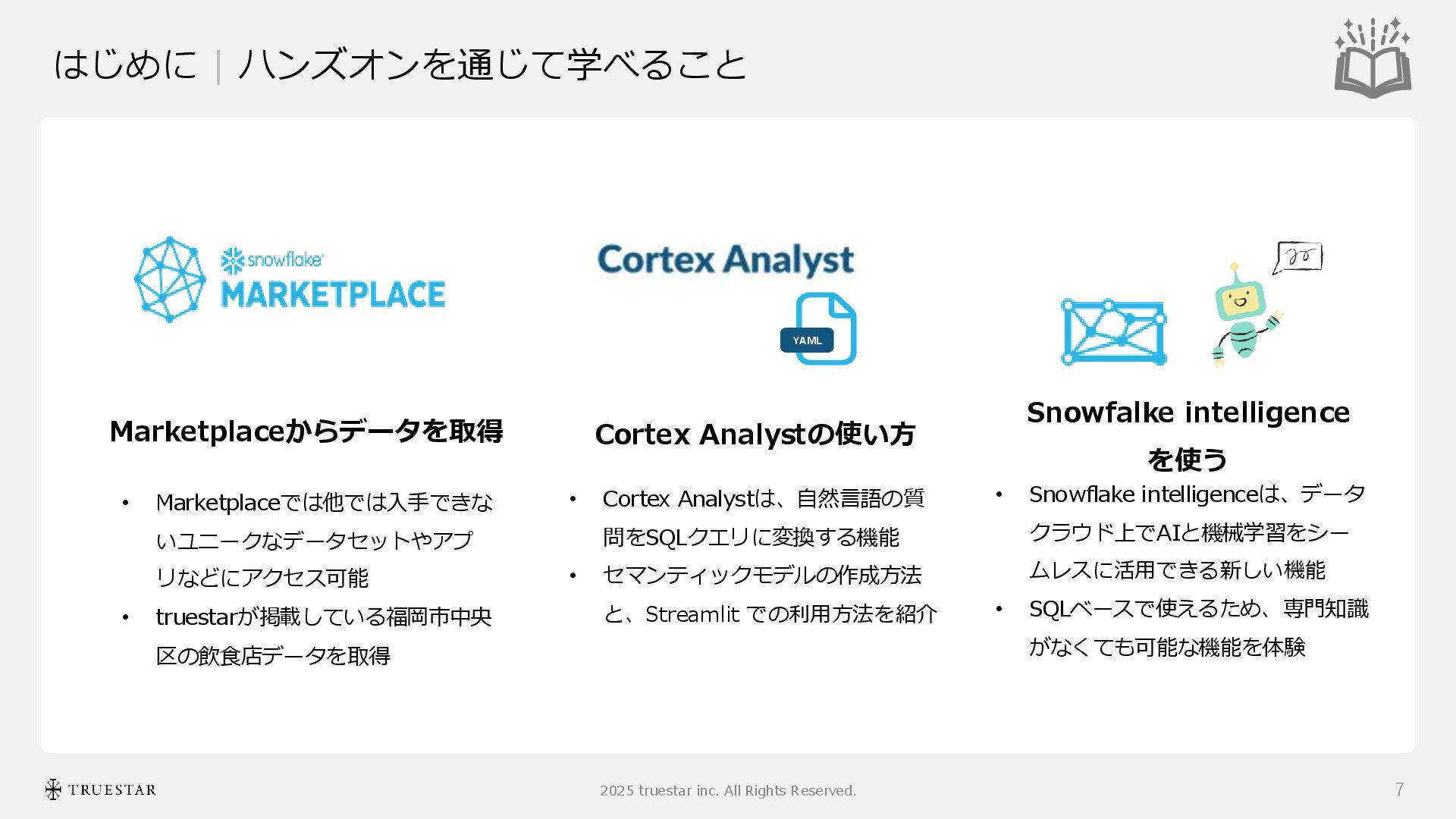 はじめに | ハンズオンを通じて学べること

snowflake MARKETPLACE

Marketplaceからデータを取得

• Marketplaceでは他では入手できないユニークなデータセットやアプリなどにアクセス可能
• truestarが掲載している福岡市中央区の飲食店データを取得

Cortex Analyst

YAML

Cortex Analystの使い方

• Cortex Analystは、自然言語の質問をSQLクエリに変換する機能
• セマンティックモデルの作成方法と、Streamlit での利用方法を紹介

Snowfalke intelligence を使う

• Snowflake intelligenceは、データクラウド上でAIと機械学習をシームレスに活用できる新しい機能
• SQLベースで使えるため、専門知識がなくても可能な機能を体験

TRUESTAR

2025 truestar inc. All Rights Reserved.

7